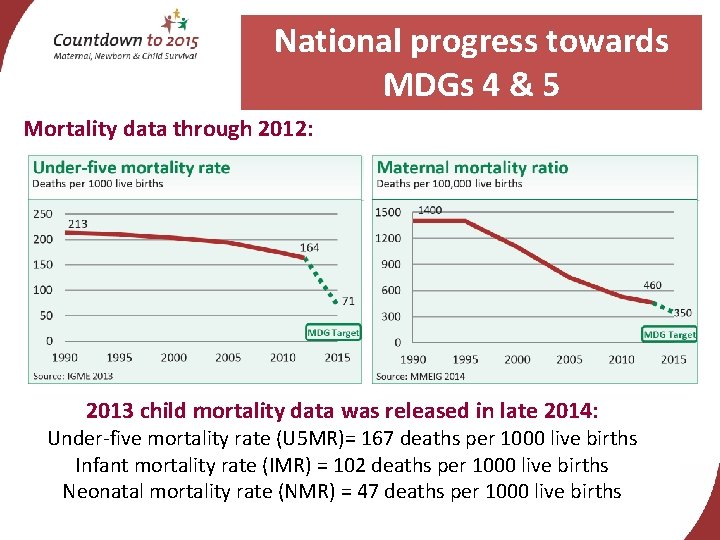 Countdown to 2015
Maternal, Newborn & Child Survival

National progress towards MDGs 4 & 5

Mortality data through 2012:

Under-five mortality rate
Deaths per 1000 live births

250
200
150
100
50
0
213
164
71
MDG Target
1990 1995 2000 2005 2010 2015
Source: IGME 2013

Maternal mortality ratio
Deaths per 100,000 live births

1500
1200
900
600
300
0
1400
460
350
MDG Target
1990 1995 2000 2005 2010 2015
Source: MMEIG 2014

2013 child mortality data was released in late 2014:
Under-five mortality rate (U5MR)= 167 deaths per 1000 live births
Infant mortality rate (IMR) = 102 deaths per 1000 live births
Neonatal mortality rate (NMR) = 47 deaths per 1000 live births